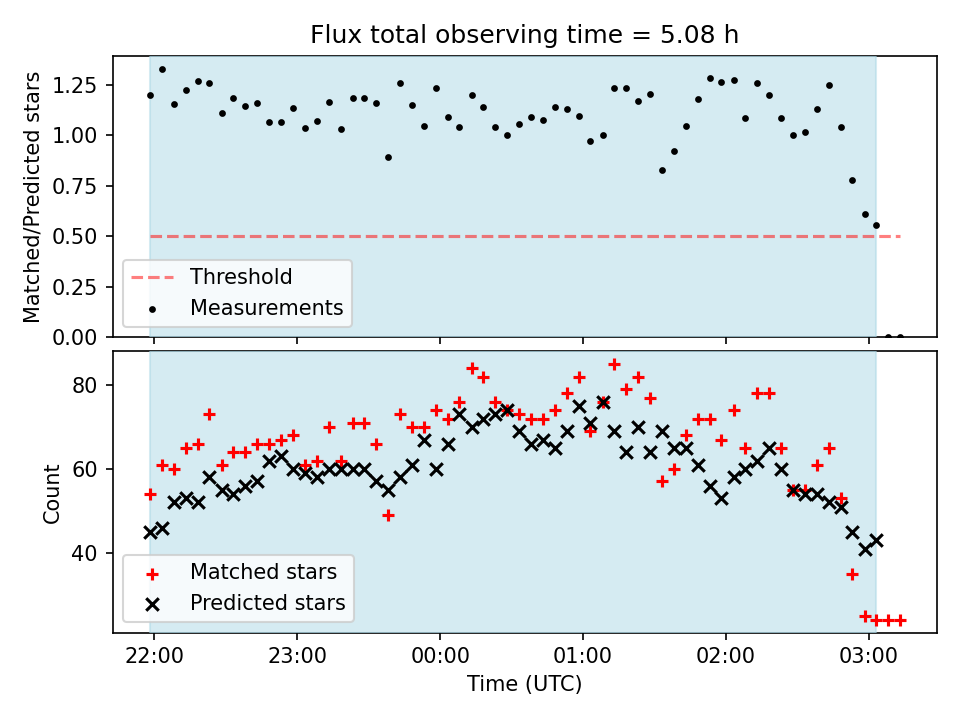 Flux total observing time = 5.08 h

Matched/Predicted stars

1.25
1.00
0.75
0.50
0.25
0.00

Threshold
Measurements

Count

80
60
40

Matched stars
Predicted stars

22:00
23:00
00:00
01:00
02:00
03:00

Time (UTC)